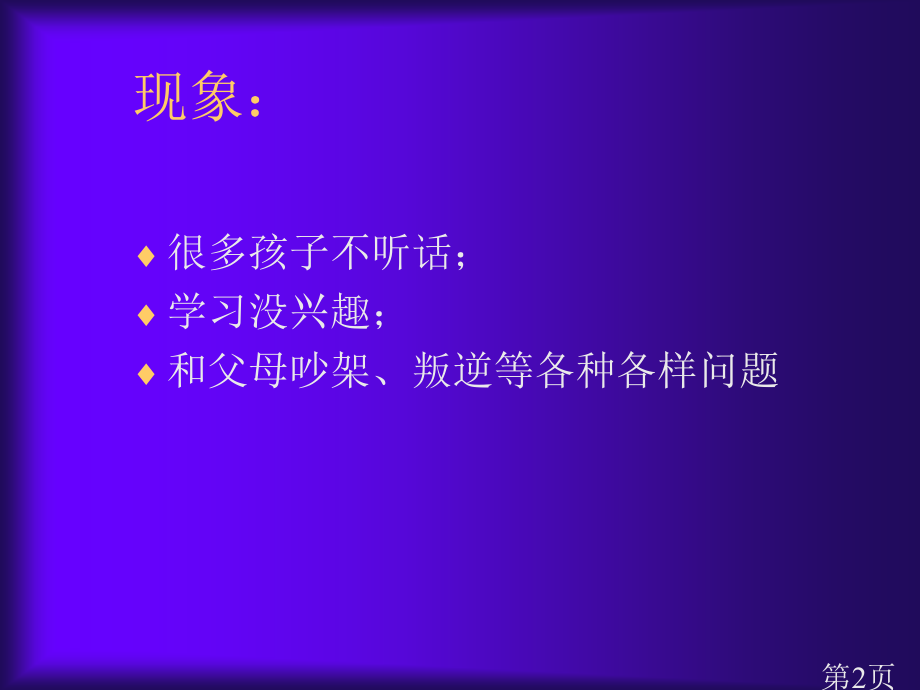 现象：

♦ 很多孩子不听话；
♦ 学习没兴趣；
♦ 和父母吵架、叛逆等各种各样问题

第2页